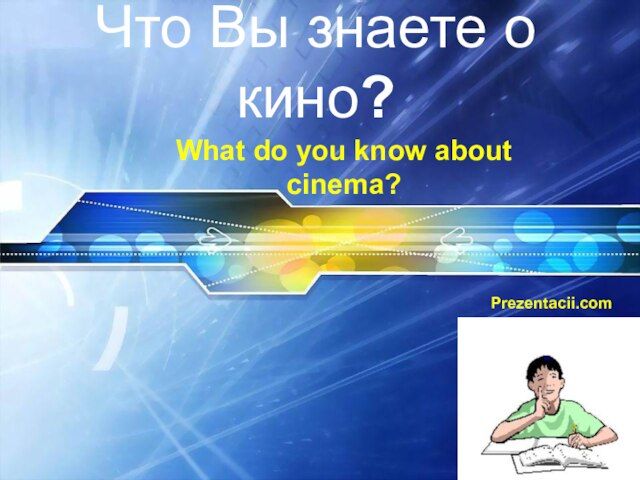 Что Вы знаете о кино?

What do you know about cinema?

Prezentacii.com